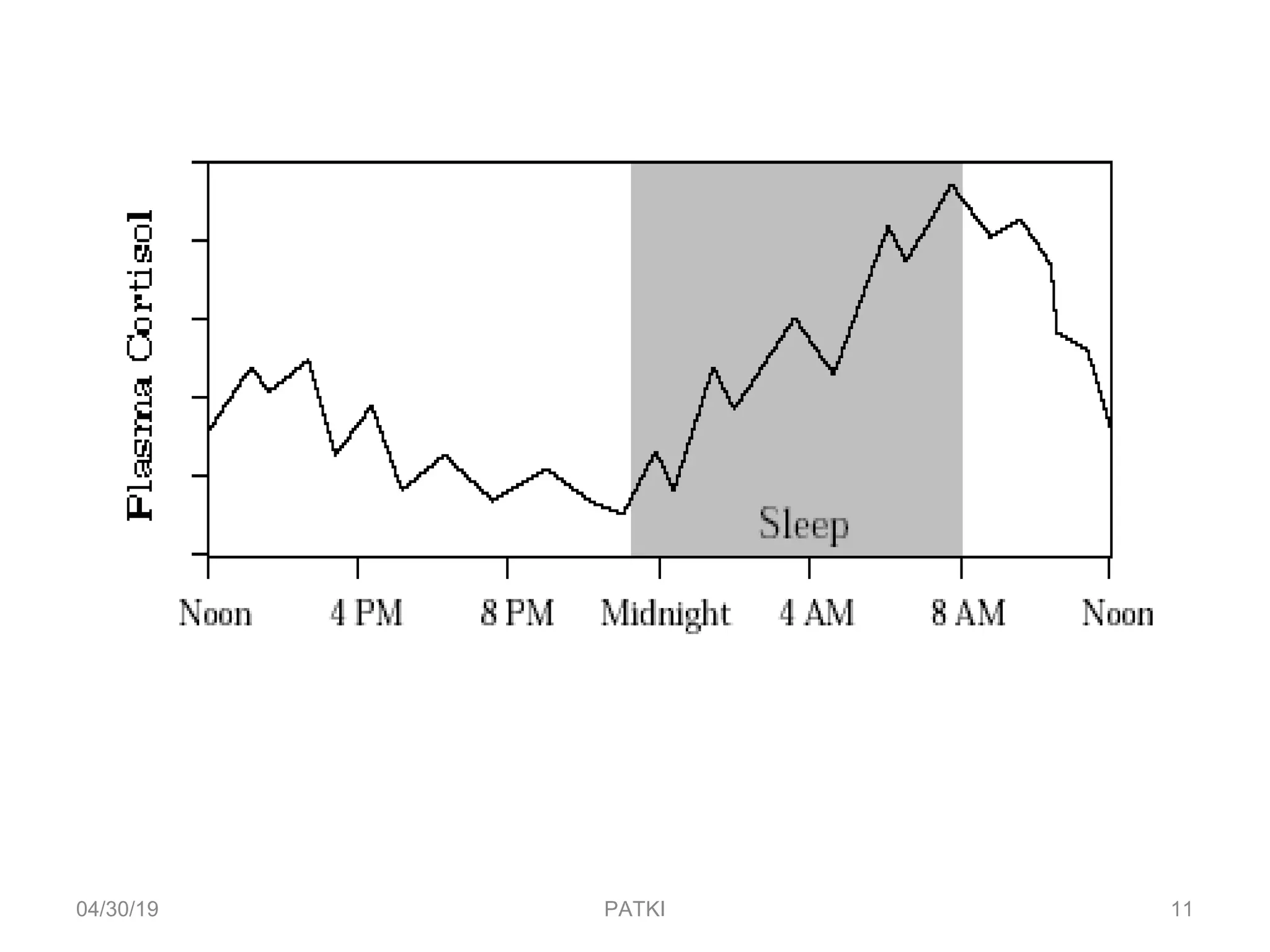 Plasma Cortisol

Sleep

Noon 4 PM 8 PM Midnight 4 AM 8 AM Noon

04/30/19 PATKI 11